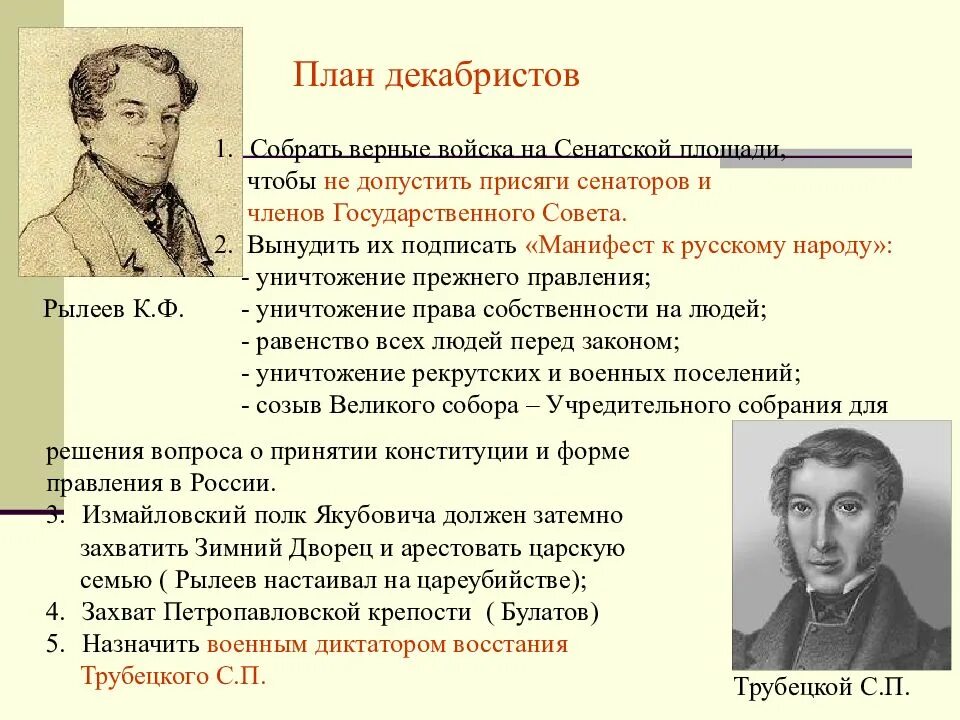 План декабристов

1. Собрать верные войска на Сенатской площади, чтобы не допустить присяги сенаторов и членов Государственного Совета.
2. Вынудить их подписать «Манифест к русскому народу»:
- уничтожение прежнего правления;
- уничтожение права собственности на людей;
- равенство всех людей перед законом;
- уничтожение рекрутских и военных поселений;
- созыв Великого собора – Учредительного собрания для решения вопроса о принятии конституции и форме правления в России.
3. Измайловский полк Якубовича должен затемно захватить Зимний Дворец и арестовать царскую семью ( Рылеев настаивал на цареубийстве);
4. Захват Петропавловской крепости ( Булатов)
5. Назначить военным диктатором восстания Трубецкого С.П.

Рылеев К.Ф.

Трубецкой С.П.